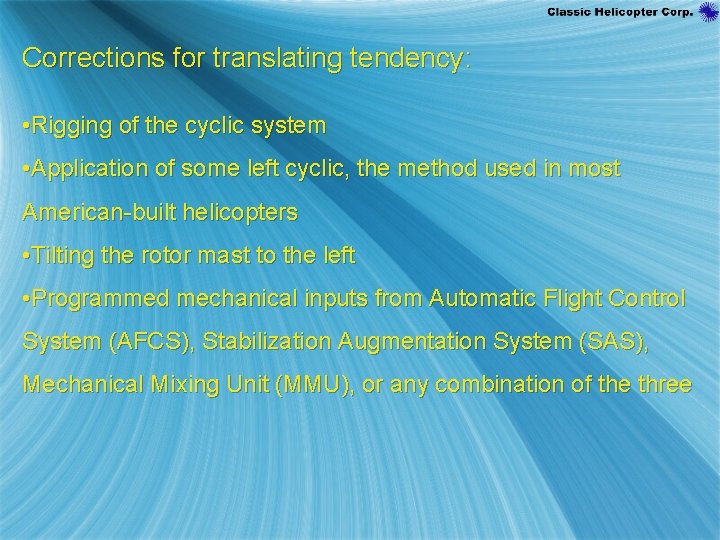 Classic Helicopter Corp.

Corrections for translating tendency:

•Rigging of the cyclic system

•Application of some left cyclic, the method used in most American-built helicopters

•Tilting the rotor mast to the left

•Programmed mechanical inputs from Automatic Flight Control System (AFCS), Stabilization Augmentation System (SAS), Mechanical Mixing Unit (MMU), or any combination of the three